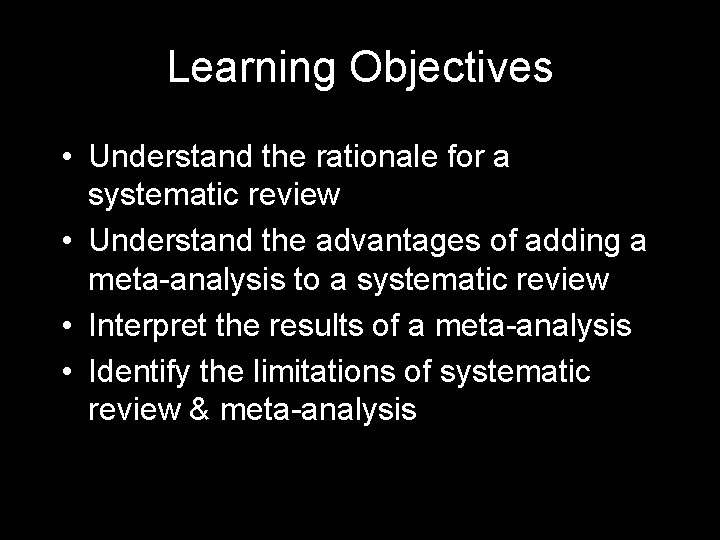 Learning Objectives

• Understand the rationale for a systematic review
• Understand the advantages of adding a meta-analysis to a systematic review
• Interpret the results of a meta-analysis
• Identify the limitations of systematic review & meta-analysis